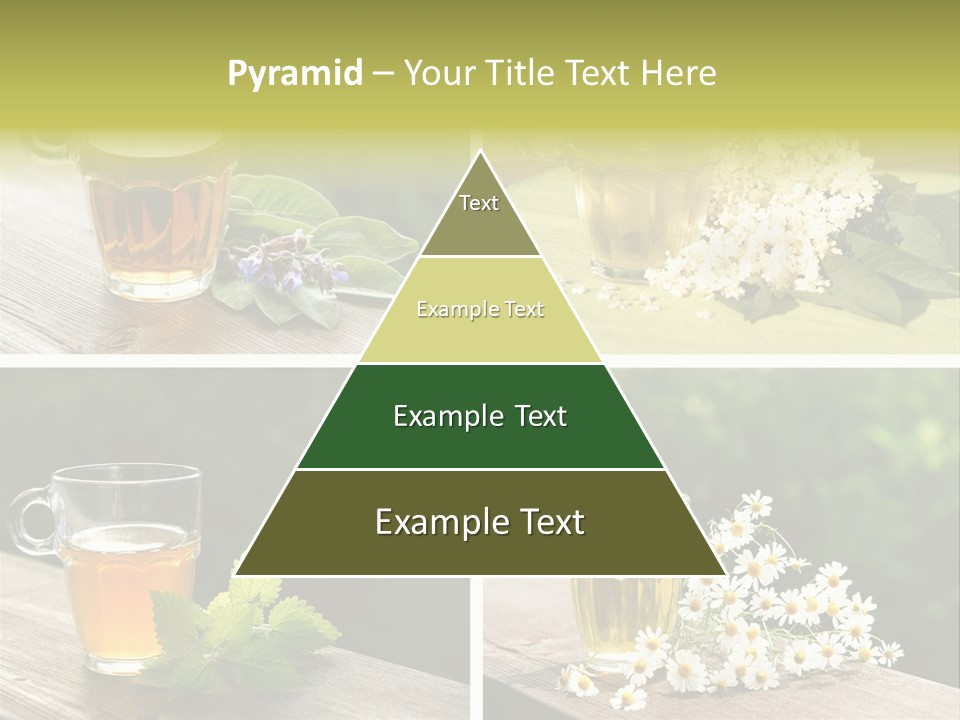 Pyramid – Your Title Text Here

Text

Example Text

Example Text

Example Text